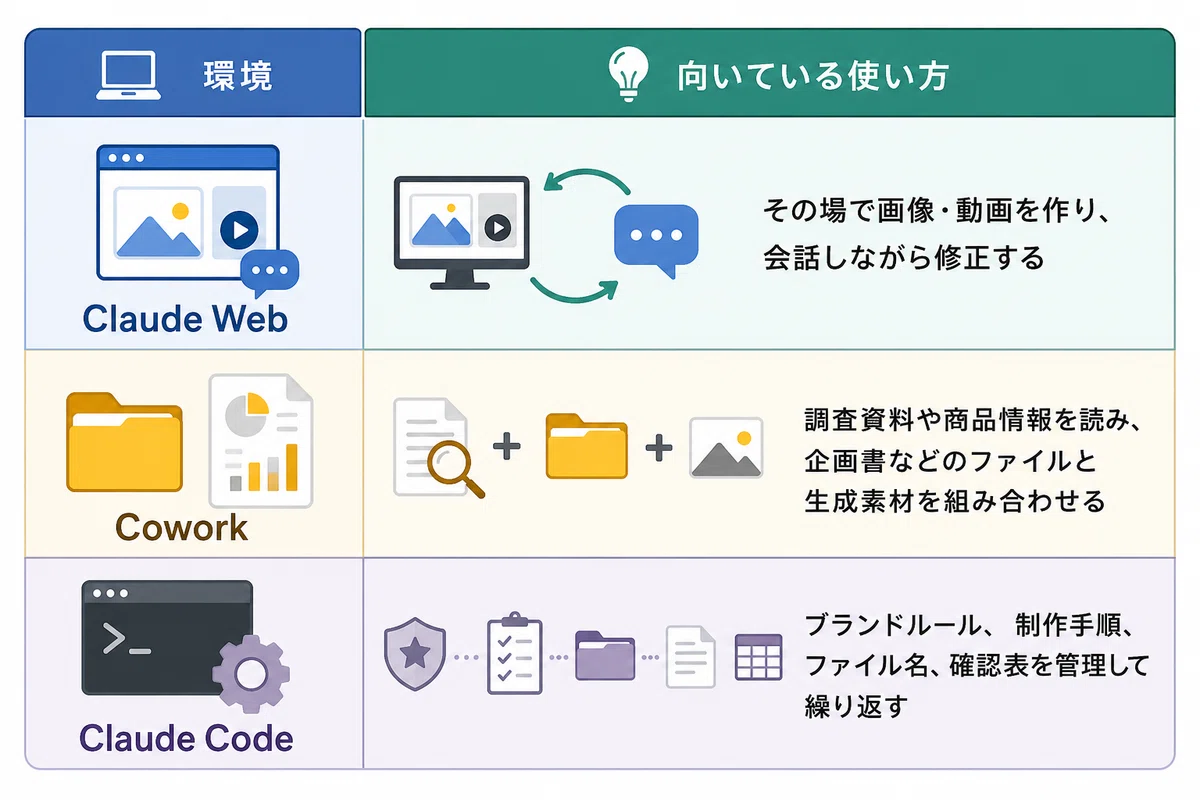 | 環境 | 向いている使い方 |
|---|---|
| Claude Web | その場で画像・動画を作り、会話しながら修正する |
| Cowork | 調査資料や商品情報を読み、企画書などのファイルと生成素材を組み合わせる |
| Claude Code | ブランドルール、制作手順、ファイル名、確認表を管理して繰り返す |